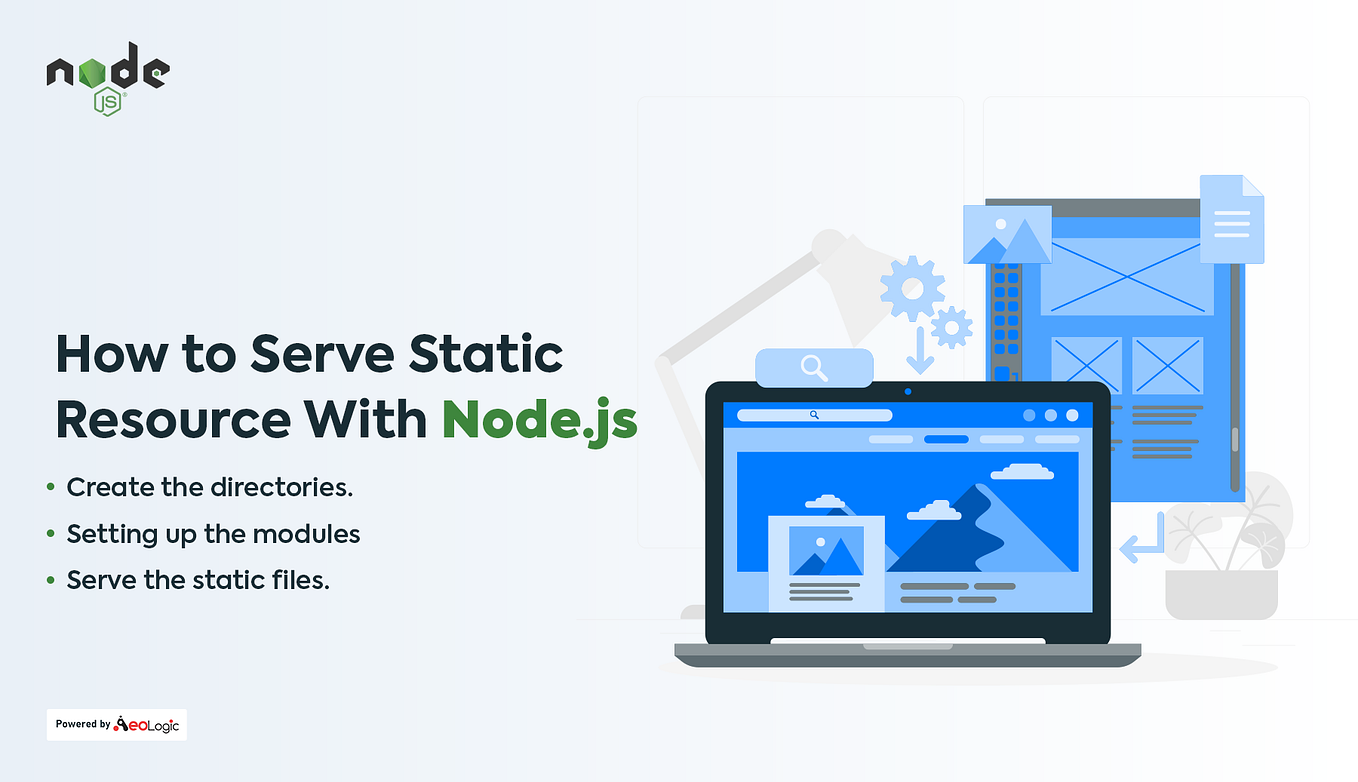 node JS

How to Serve Static Resource With Node.js

• Create the directories.
• Setting up the modules
• Serve the static files.

Powered by AeoLogic